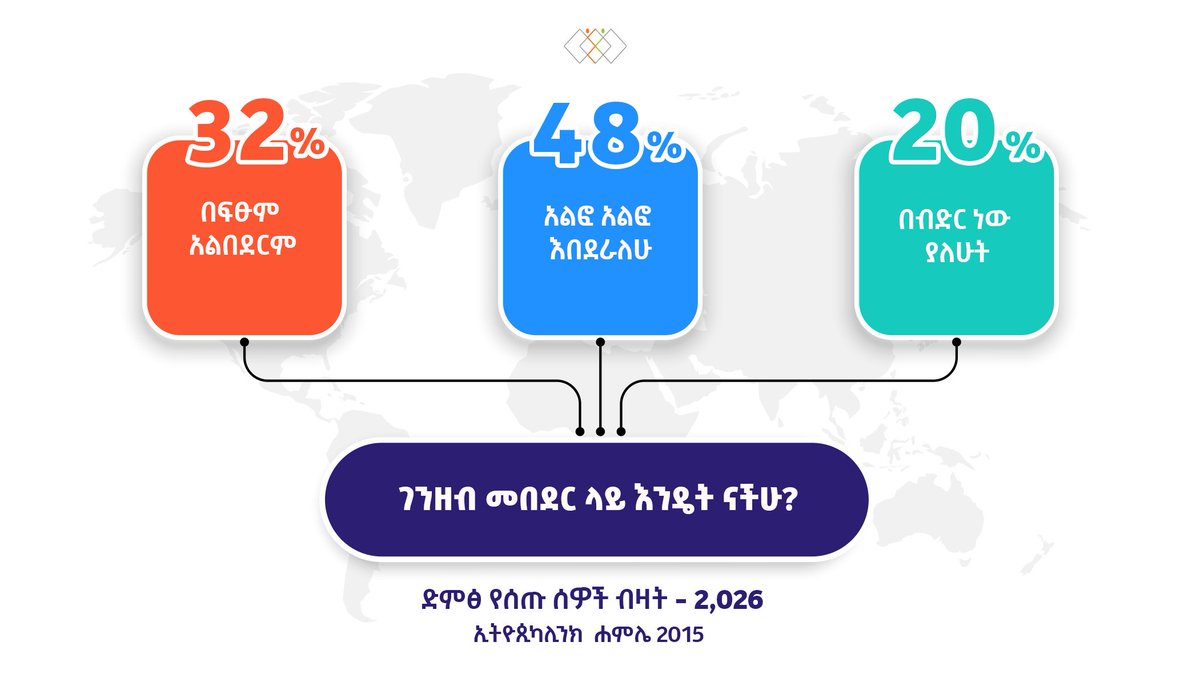 32%
በፍፁም አልበደርም

48%
አልፎ አልፎ እበደራለሁ

20%
በብድር ነው ያለሁት

ገንዘብ መበደር ላይ እንዴት ናችሁ?

ድምፅ የሰጡ ሰዎች ብዛት - 2,026
ኢትዮጲካሊንክ ሐምሌ 2015